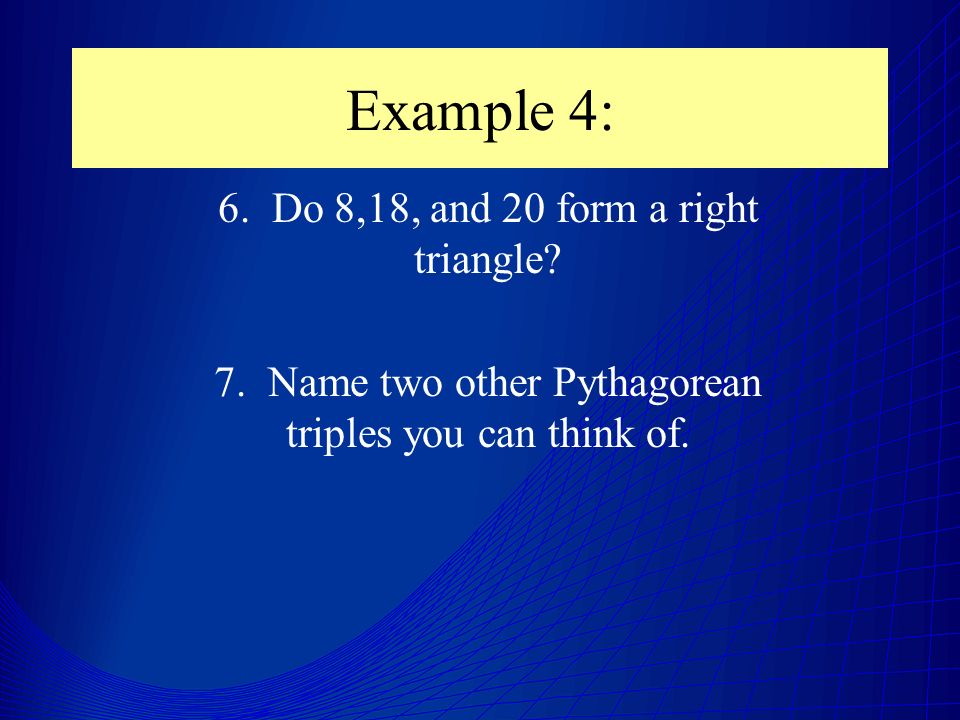 Example 4:

6. Do 8,18, and 20 form a right triangle?

7. Name two other Pythagorean triples you can think of.